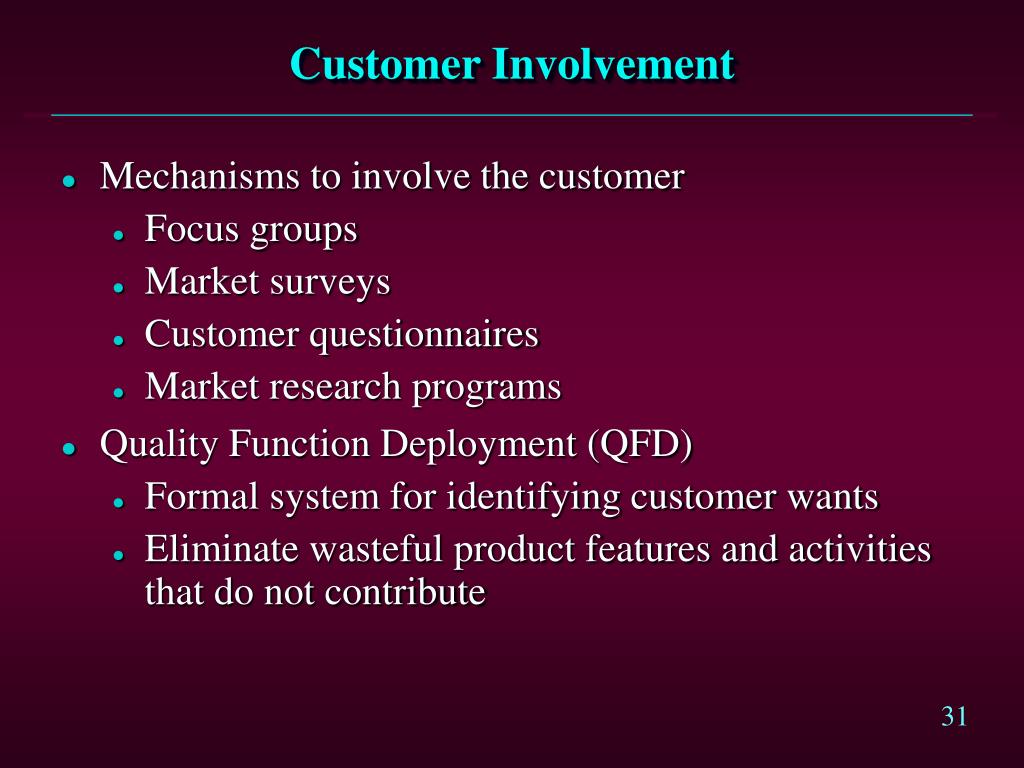 Customer Involvement

- Mechanisms to involve the customer
  - Focus groups
  - Market surveys
  - Customer questionnaires
  - Market research programs
- Quality Function Deployment (QFD)
  - Formal system for identifying customer wants
  - Eliminate wasteful product features and activities that do not contribute

31